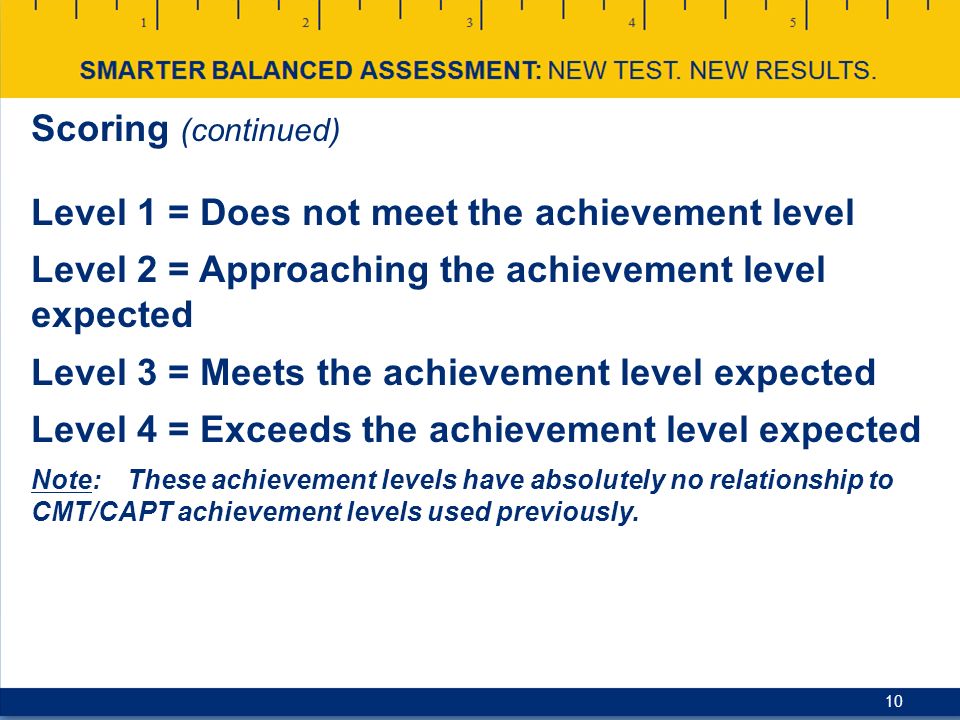 1 2 3 4 5

SMARTER BALANCED ASSESSMENT: NEW TEST. NEW RESULTS.

Scoring (continued)

Level 1 = Does not meet the achievement level

Level 2 = Approaching the achievement level expected

Level 3 = Meets the achievement level expected

Level 4 = Exceeds the achievement level expected

Note: These achievement levels have absolutely no relationship to CMT/CAPT achievement levels used previously.

10